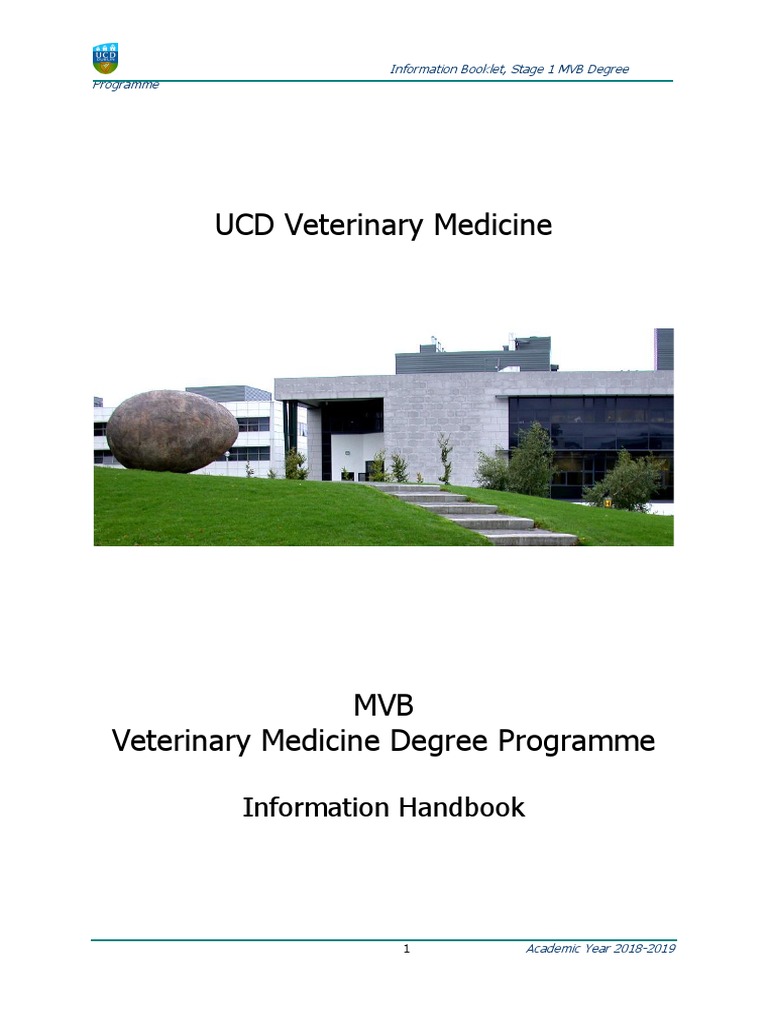 UCD DUBLIN

Information Booklet, Stage 1 MVB Degree Programme

UCD Veterinary Medicine

MVB
Veterinary Medicine Degree Programme

Information Handbook

1

Academic Year 2018-2019